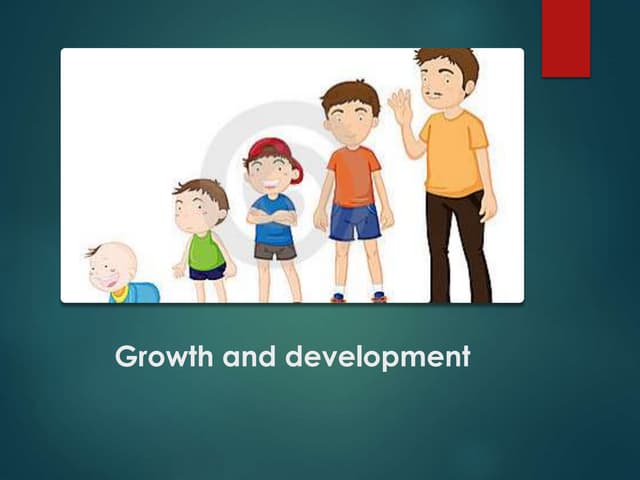 Growth and development